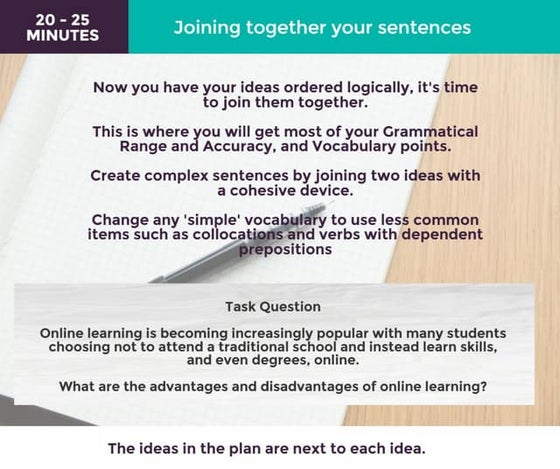 20 - 25
MINUTES

Joining together your sentences

Now you have your ideas ordered logically, it's time to join them together.

This is where you will get most of your Grammatical Range and Accuracy, and Vocabulary points.

Create complex sentences by joining two ideas with a cohesive device.

Change any 'simple' vocabulary to use less common items such as collocations and verbs with dependent prepositions

Task Question

Online learning is becoming increasingly popular with many students choosing not to attend a traditional school and instead learn skills, and even degrees, online.

What are the advantages and disadvantages of online learning?

The ideas in the plan are next to each idea.